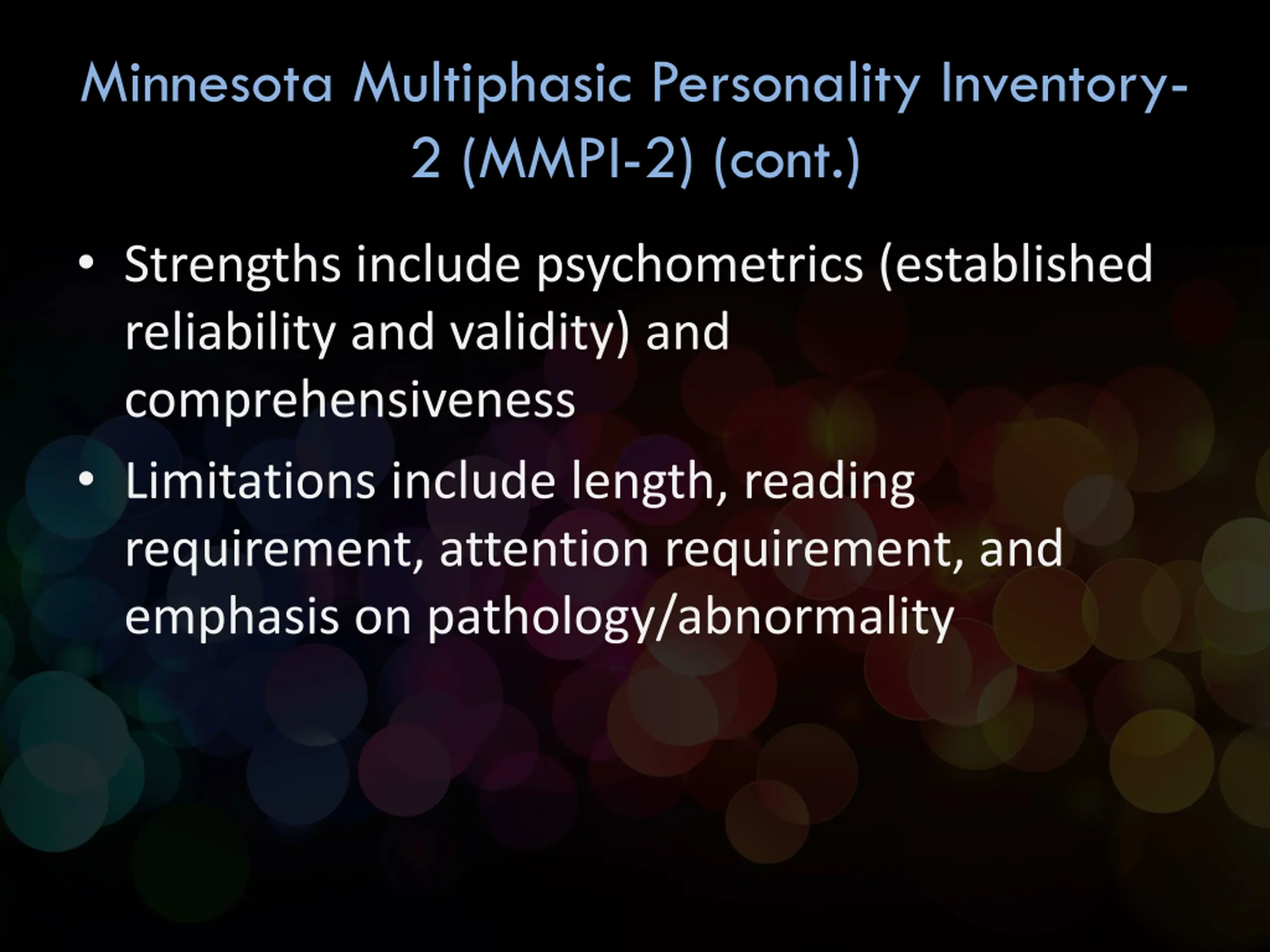 Minnesota Multiphasic Personality Inventory-2 (MMPI-2) (cont.)

• Strengths include psychometrics (established reliability and validity) and comprehensiveness

• Limitations include length, reading requirement, attention requirement, and emphasis on pathology/abnormality